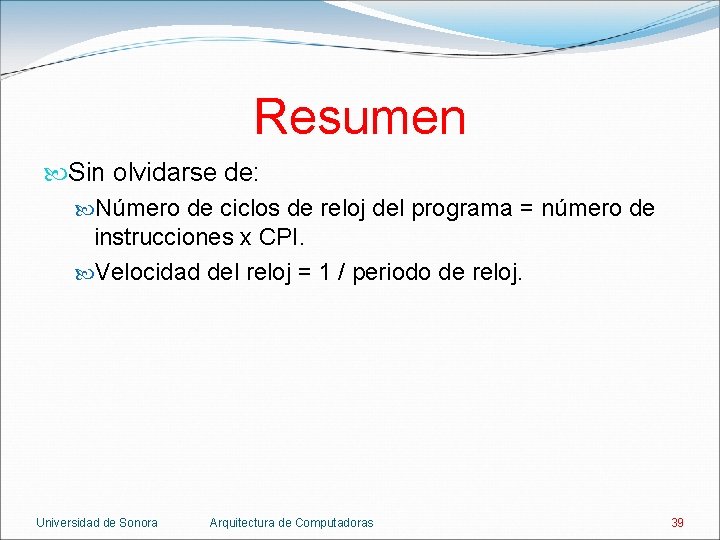 Resumen

Sin olvidarse de:

Número de ciclos de reloj del programa = número de instrucciones x CPI.

Velocidad del reloj = 1 / periodo de reloj.

Universidad de Sonora Arquitectura de Computadoras 39